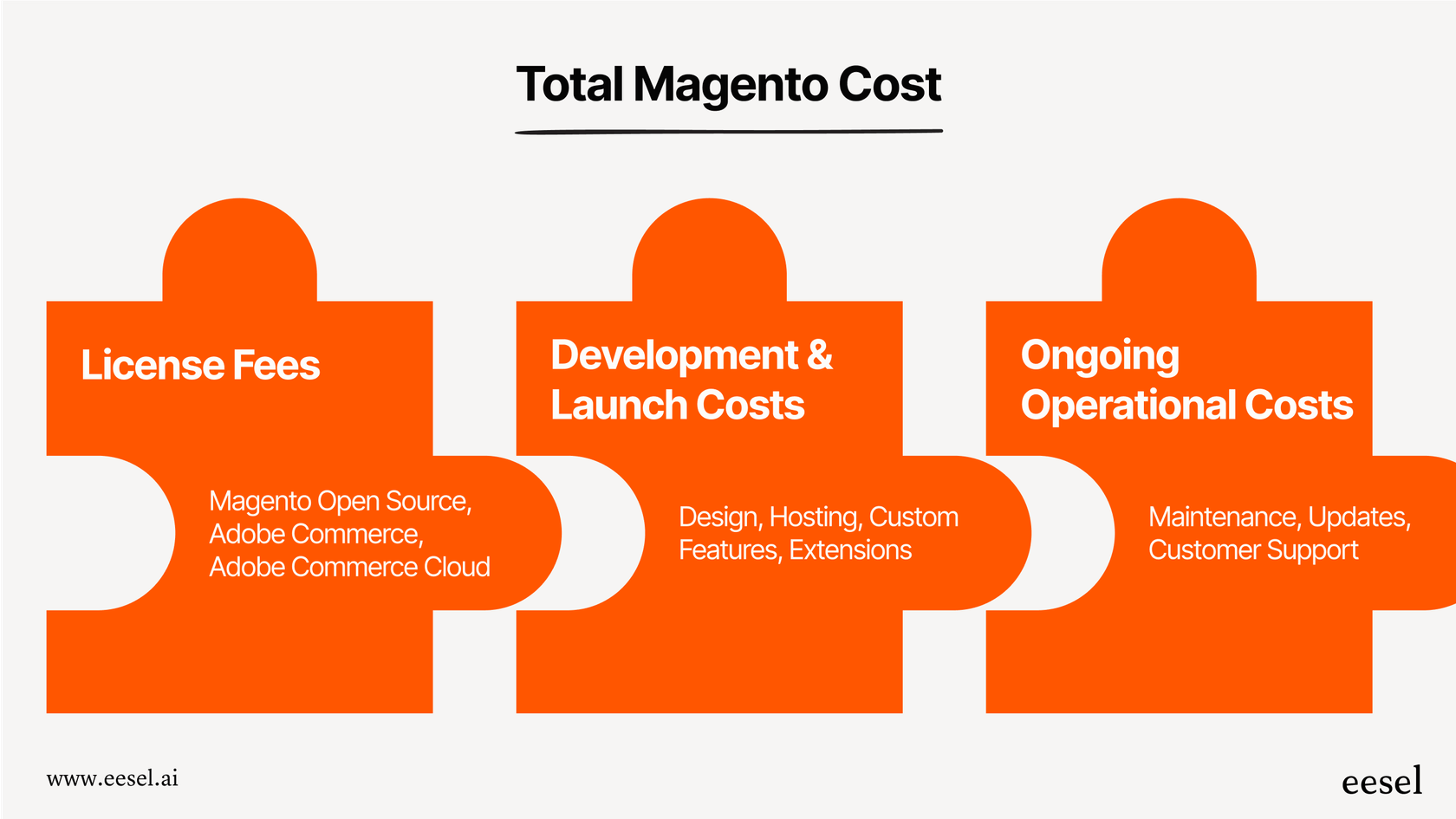 Total Magento Cost

License Fees

Magento Open Source, Adobe Commerce, Adobe Commerce Cloud

Development & Launch Costs

Design, Hosting, Custom Features, Extensions

Ongoing Operational Costs

Maintenance, Updates, Customer Support

www.eesel.ai

eesel